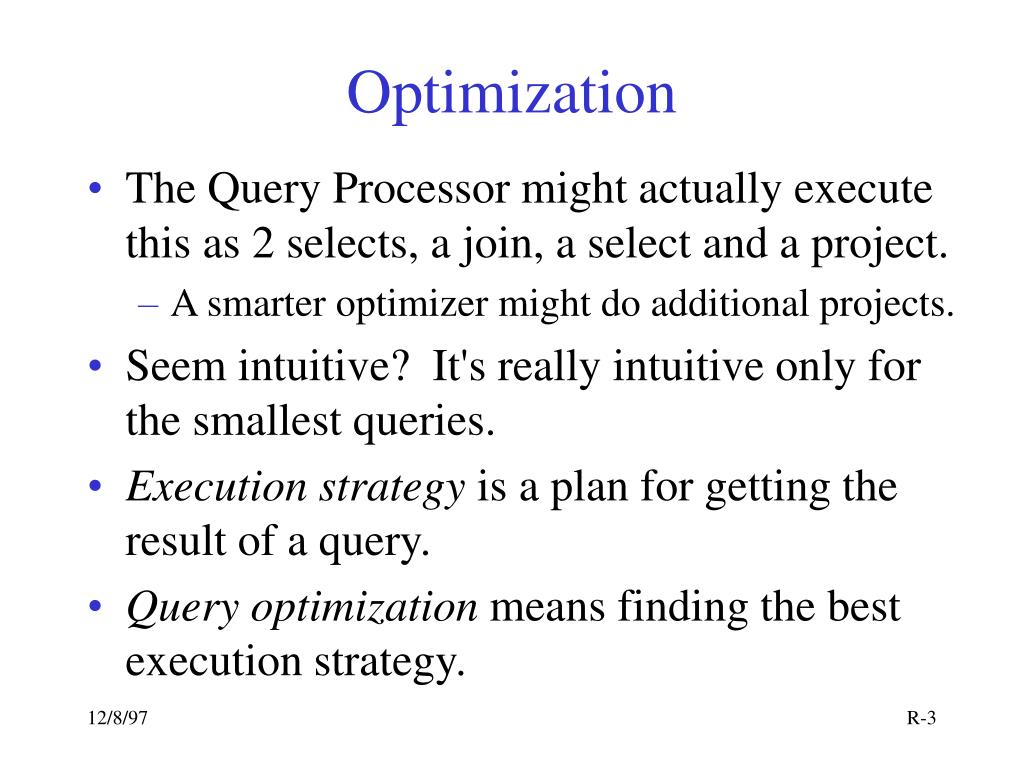 Optimization

• The Query Processor might actually execute this as 2 selects, a join, a select and a project.
– A smarter optimizer might do additional projects.
• Seem intuitive? It's really intuitive only for the smallest queries.
• Execution strategy is a plan for getting the result of a query.
• Query optimization means finding the best execution strategy.

12/8/97

R-3